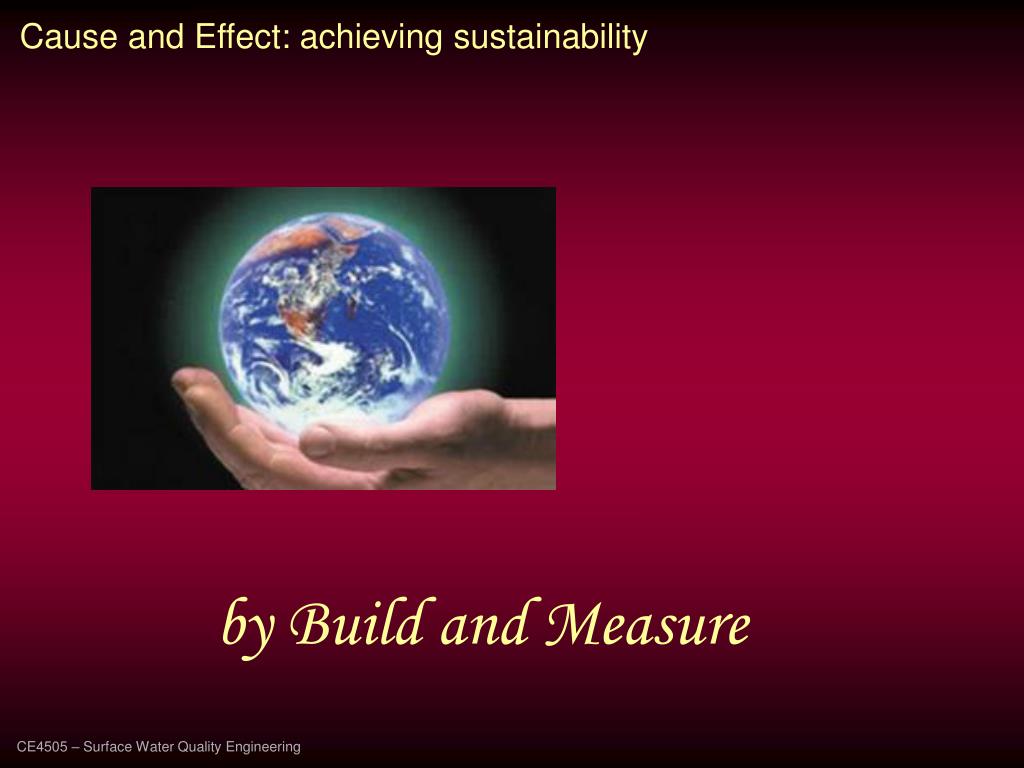 Cause and Effect: achieving sustainability

by Build and Measure

CE4505 – Surface Water Quality Engineering